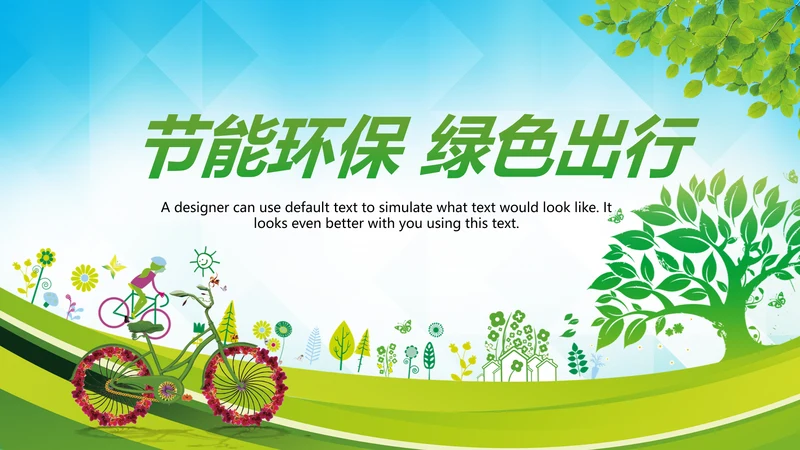 节能环保 绿色出行

A designer can use default text to simulate what text would look like. It looks even better with you using this text.